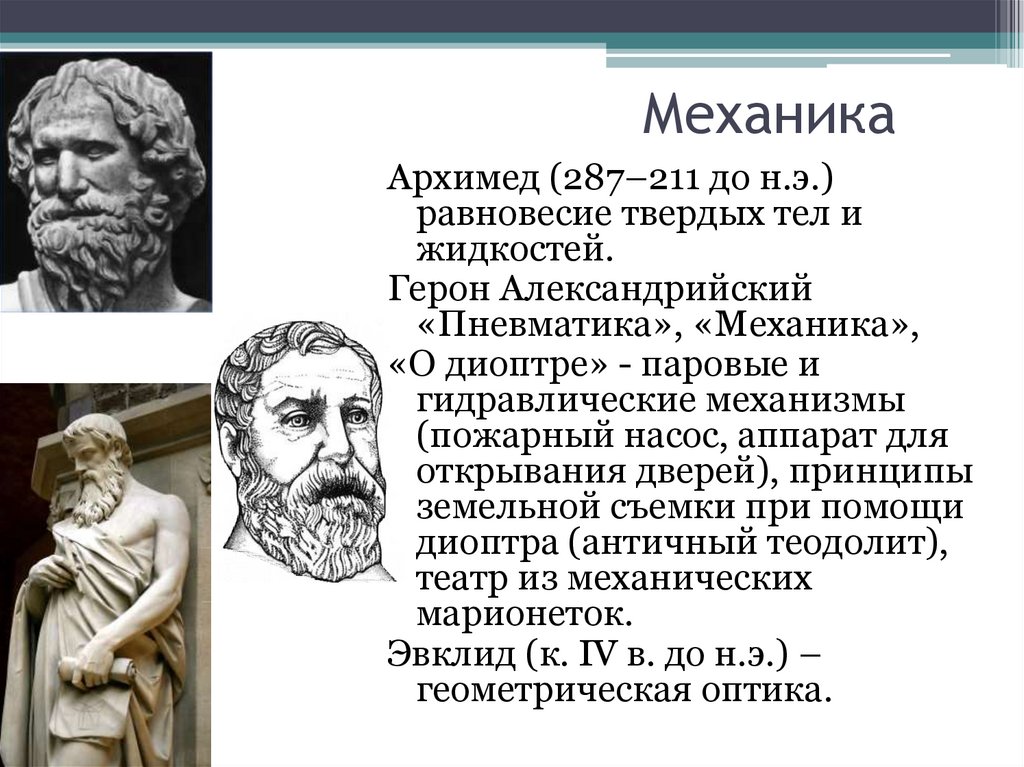 Механика

Архимед (287–211 до н.э.) равновесие твердых тел и жидкостей.

Герон Александрийский «Пневматика», «Механика», «О диоптре» - паровые и гидравлические механизмы (пожарный насос, аппарат для открывания дверей), принципы земельной съемки при помощи диоптра (античный теодолит), театр из механических марионеток.

Эвклид (к. IV в. до н.э.) – геометрическая оптика.